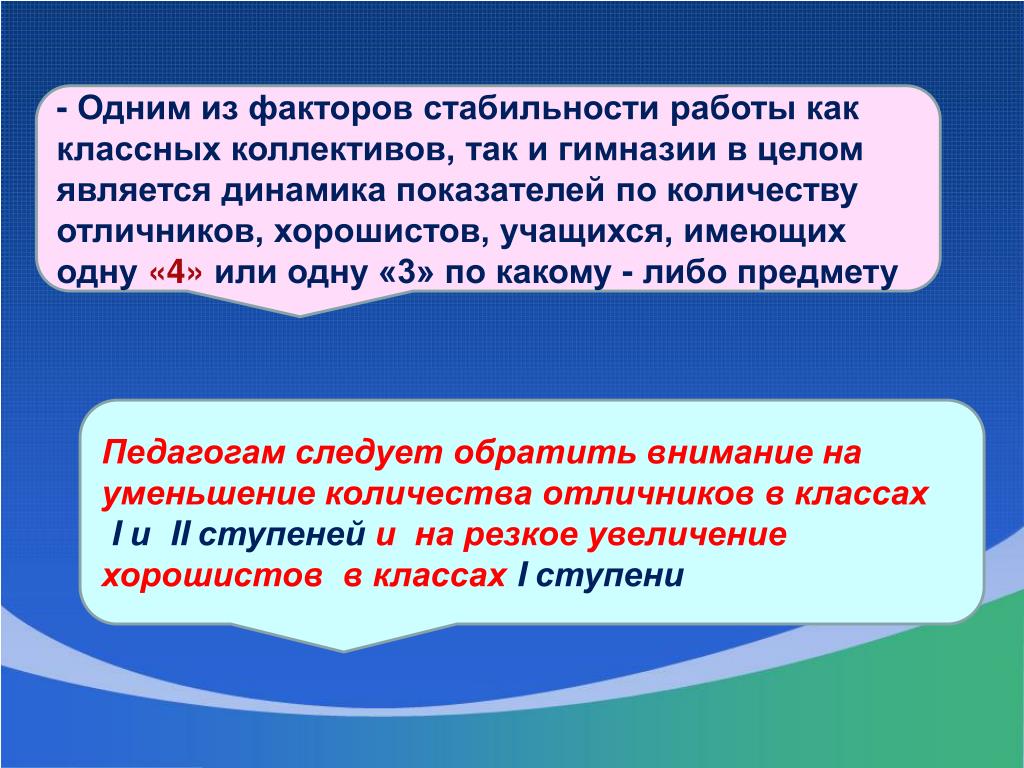 - Одним из факторов стабильности работы как классных коллективов, так и гимназии в целом является динамика показателей по количеству отличников, хорошистов, учащихся, имеющих одну «4» или одну «3» по какому - либо предмету

Педагогам следует обратить внимание на уменьшение количества отличников в классах I и II ступеней и на резкое увеличение хорошистов в классах I ступени